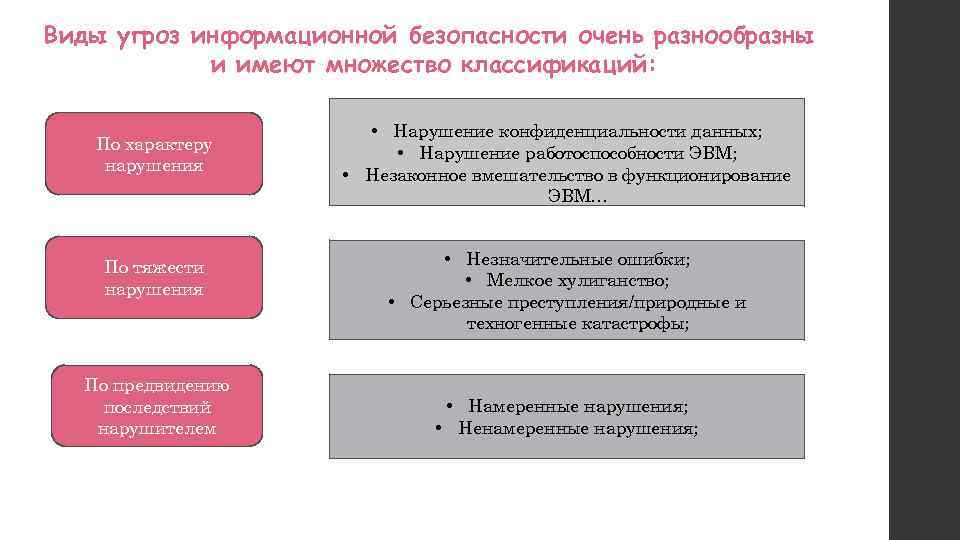 Виды угроз информационной безопасности очень разнообразны и имеют множество классификаций:

По характеру нарушения

• Нарушение конфиденциальности данных;
• Нарушение работоспособности ЭВМ;
• Незаконное вмешательство в функционирование ЭВМ…

По тяжести нарушения

• Незначительные ошибки;
• Мелкое хулиганство;
• Серьезные преступления/природные и техногенные катастрофы;

По предвидению последствий нарушителем

• Намеренные нарушения;
• Ненамеренные нарушения;